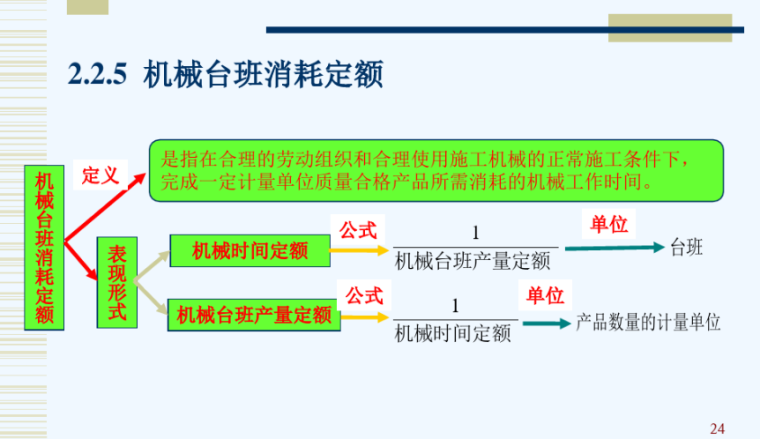 2.2.5 机械台班消耗定额

机械台班消耗定额

定义

是指在合理的劳动组织和合理使用施工机械的正常施工条件下，完成一定计量单位质量合格产品所需消耗的机械工作时间。

表现形式

机械时间定额

公式

$\frac{1}{机械台班产量定额}$

单位

台班

机械台班产量定额

公式

$\frac{1}{机械时间定额}$

单位

产品数量的计量单位

24